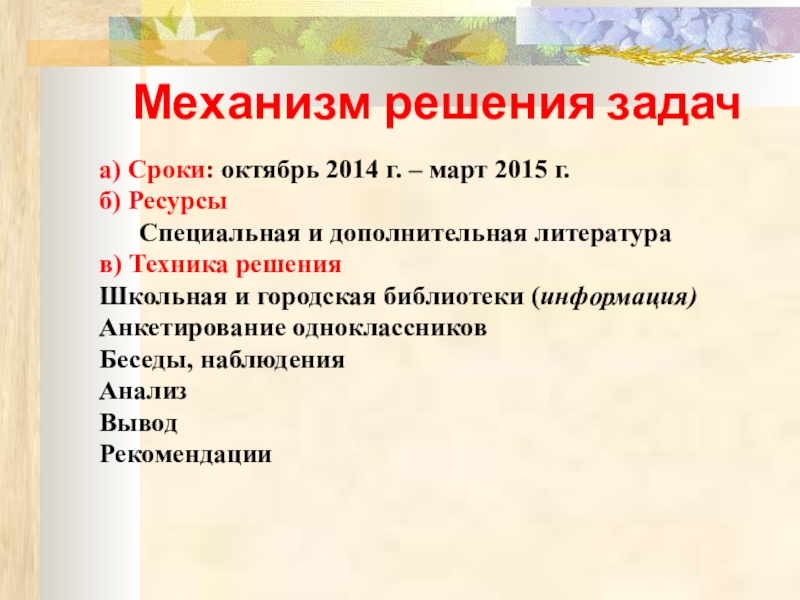 Механизм решения задач

а) Сроки: октябрь 2014 г. – март 2015 г.
б) Ресурсы
Специальная и дополнительная литература
в) Техника решения
Школьная и городская библиотеки (информация)
Анкетирование одноклассников
Беседы, наблюдения
Анализ
Вывод
Рекомендации